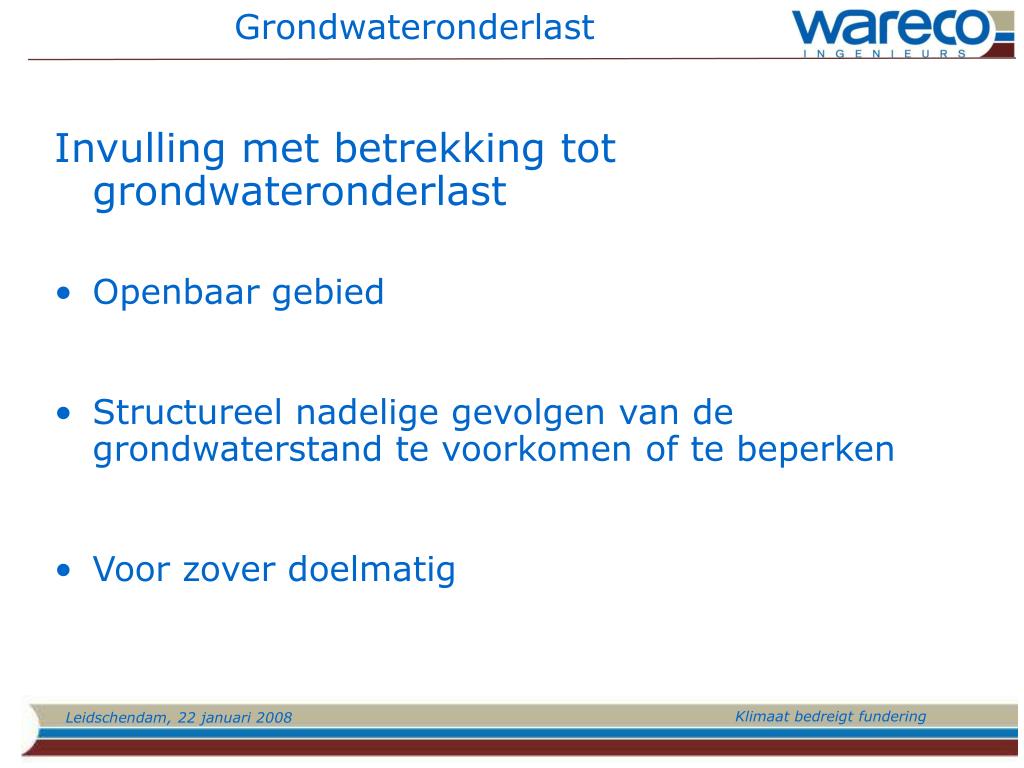 Grondwateronderlast

wareco
INGENIEURS

Invulling met betrekking tot grondwateronderlast

• Openbaar gebied

• Structureel nadelige gevolgen van de grondwaterstand te voorkomen of te beperken

• Voor zover doelmatig

Leidschendam, 22 januari 2008

Klimaat bedreigt fundering